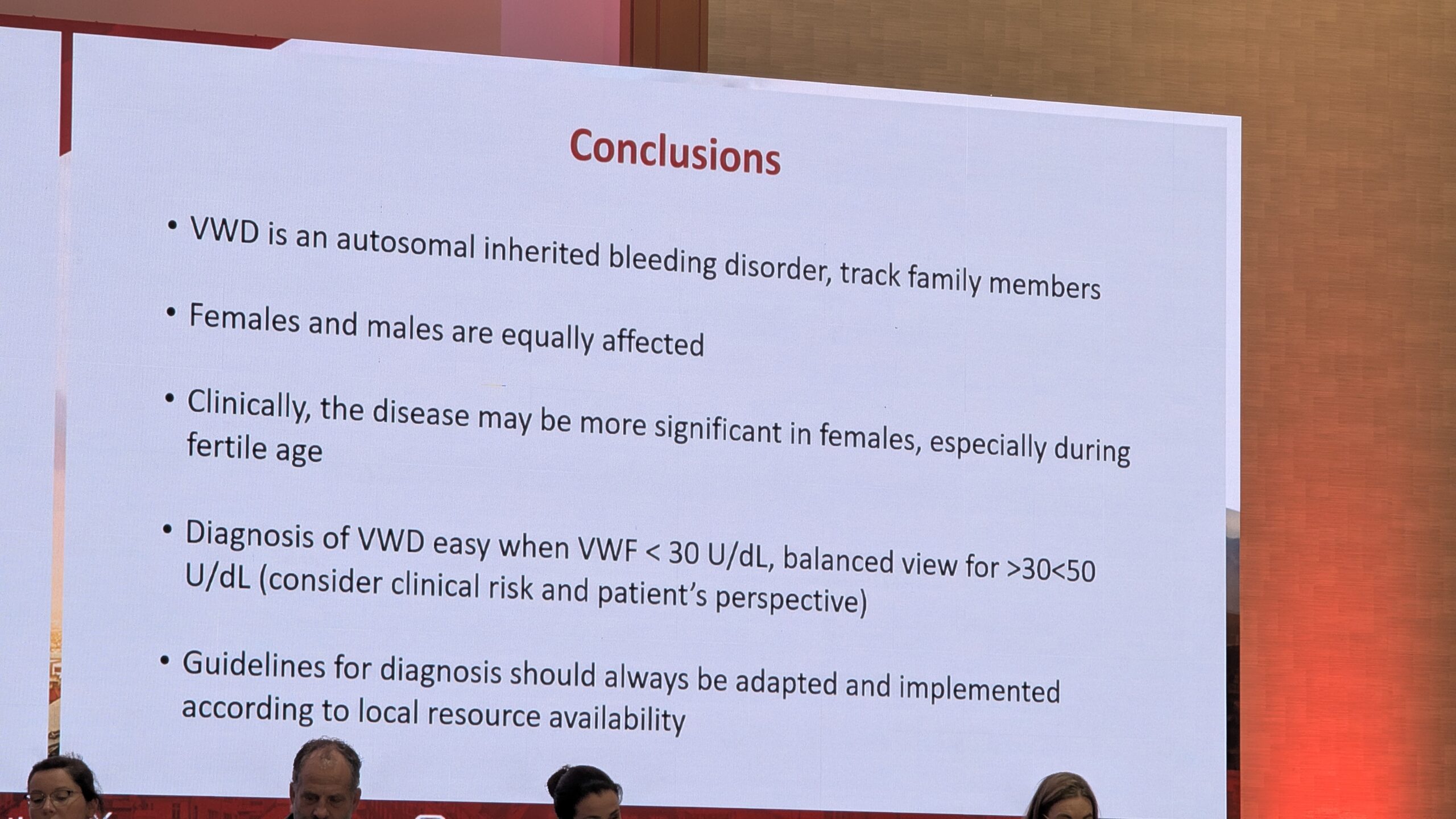 Conclusions

• VWD is an autosomal inherited bleeding disorder, track family members

• Females and males are equally affected

• Clinically, the disease may be more significant in females, especially during fertile age

• Diagnosis of VWD easy when VWF < 30 U/dL, balanced view for >30<50 U/dL (consider clinical risk and patient's perspective)

• Guidelines for diagnosis should always be adapted and implemented according to local resource availability